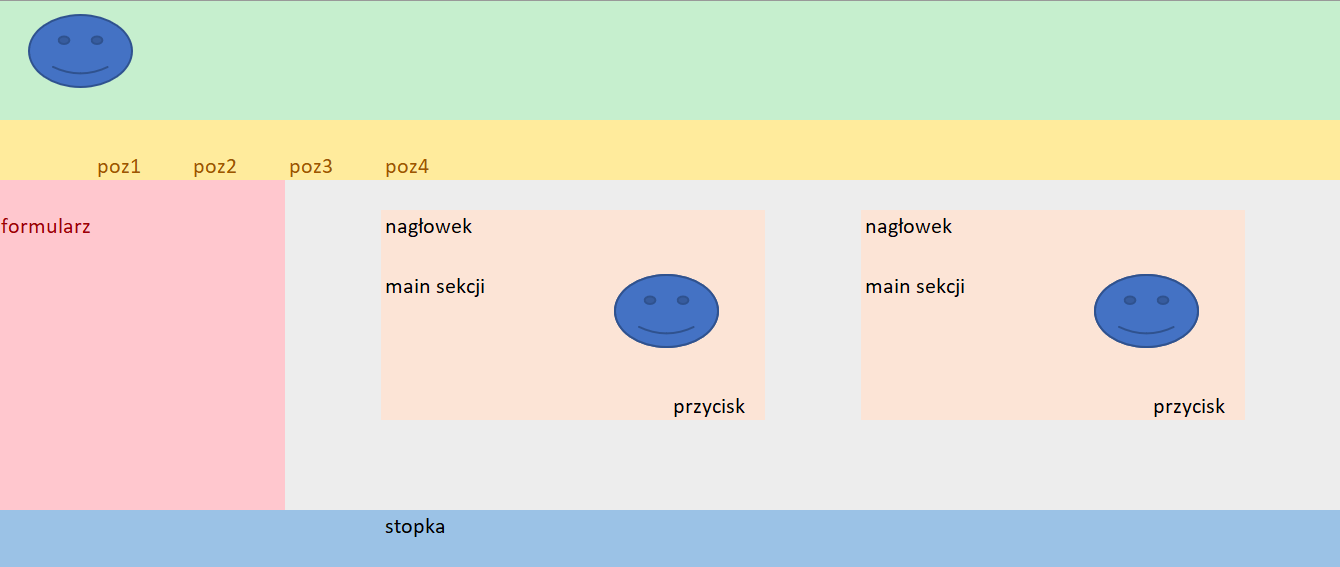 poz1 poz2 poz3 poz4

formularz

nagłowek

main sekcji

przycisk

nagłowek

main sekcji

przycisk

stopka